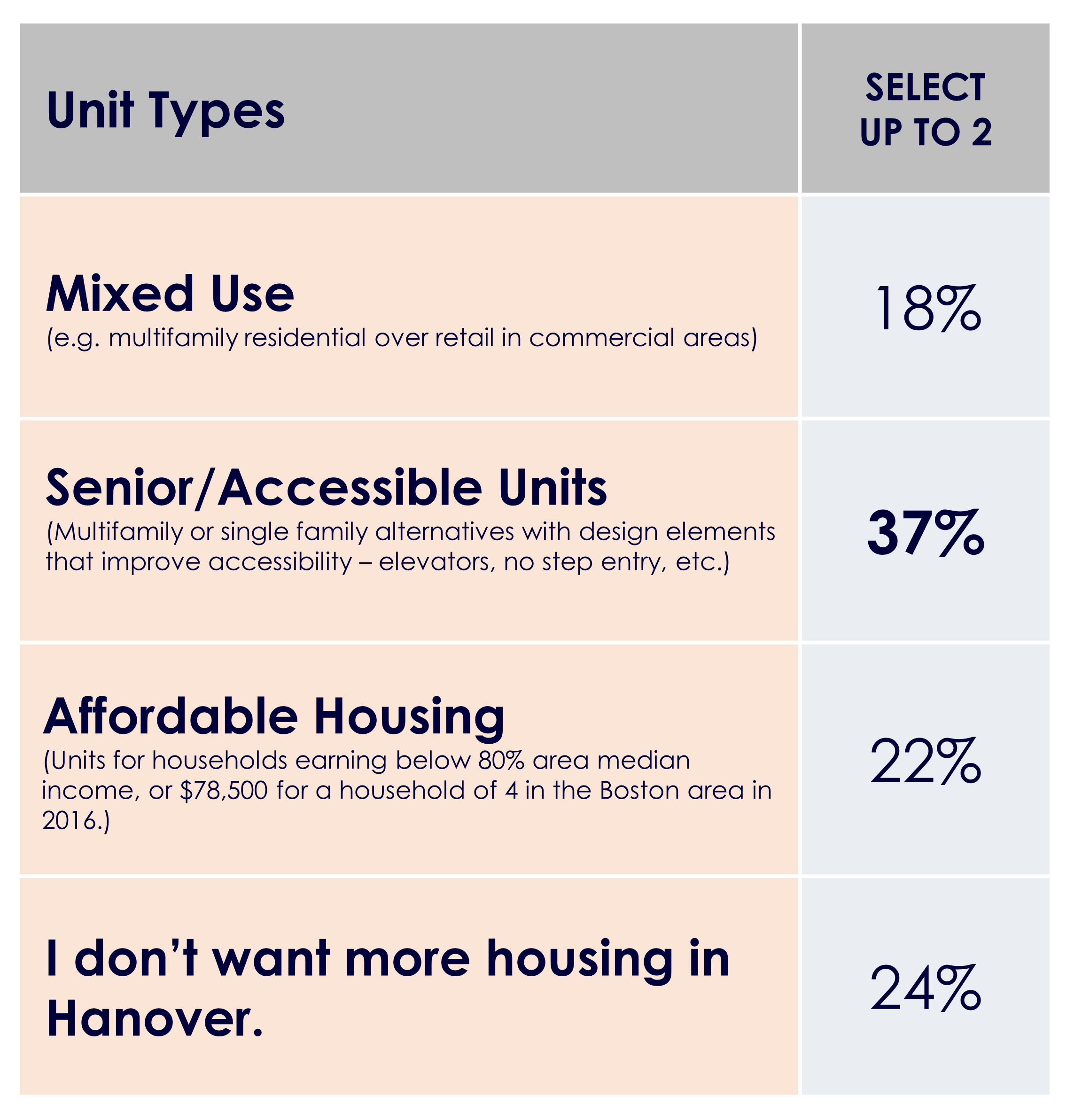 | Unit Types | SELECT UP TO 2 |
|---|---|
| Mixed Use (e.g. multifamily residential over retail in commercial areas) | 18% |
| Senior/Accessible Units (Multifamily or single family alternatives with design elements that improve accessibility – elevators, no step entry, etc.) | 37% |
| Affordable Housing (Units for households earning below 80% area median income, or \$78,500 for a household of 4 in the Boston area in 2016.) | 22% |
| I don't want more housing in Hanover. | 24% |